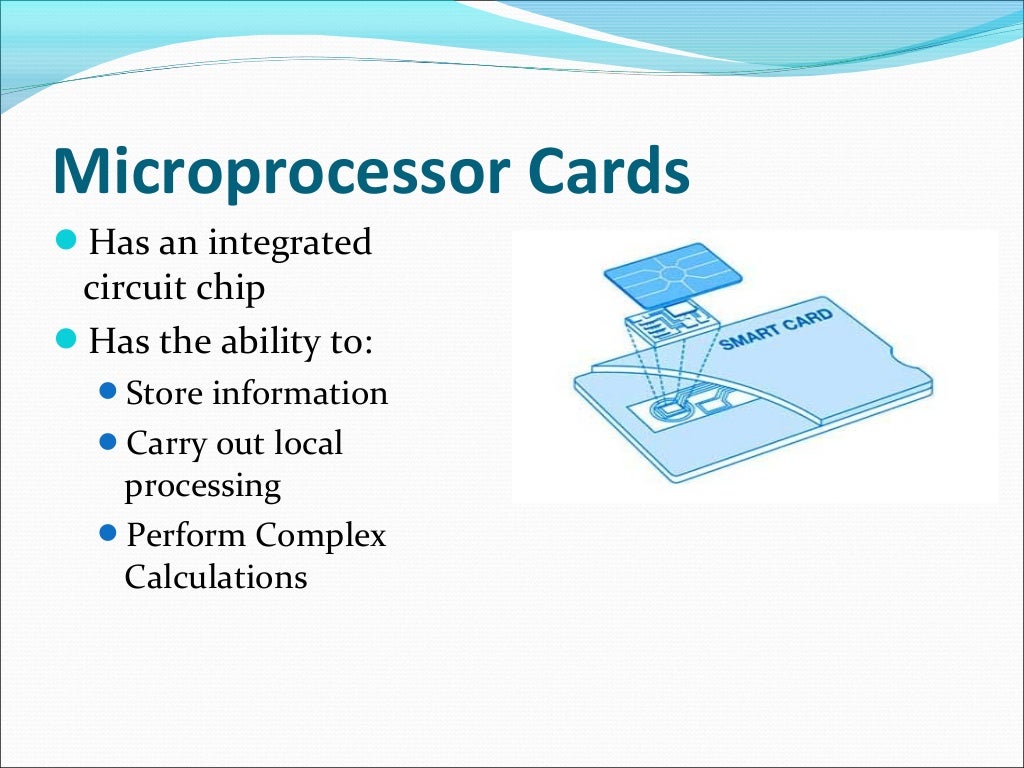 Microprocessor Cards

• Has an integrated circuit chip
• Has the ability to:
• Store information
• Carry out local processing
• Perform Complex Calculations

SMART CARD